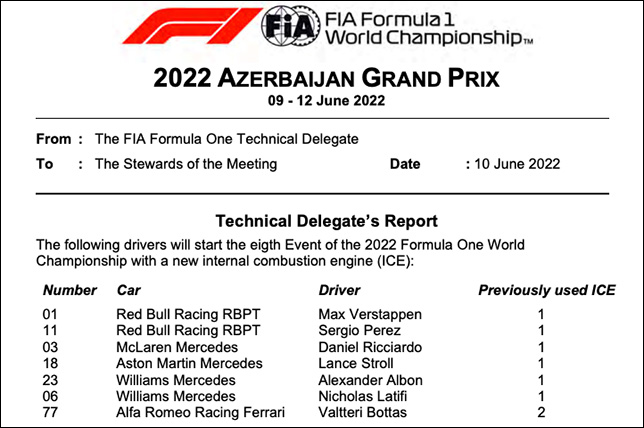 FIA

FIA Formula 1 World Championship™

2022 AZERBAIJAN GRAND PRIX
09 - 12 June 2022

From : The FIA Formula One Technical Delegate
To : The Stewards of the Meeting Date : 10 June 2022

Technical Delegate's Report

The following drivers will start the eigth Event of the 2022 Formula One World Championship with a new internal combustion engine (ICE):

| Number | Car | Driver | Previously used ICE |
|---|---|---|---|
| 01 | Red Bull Racing RBPT | Max Verstappen | 1 |
| 11 | Red Bull Racing RBPT | Sergio Perez | 1 |
| 03 | McLaren Mercedes | Daniel Ricciardo | 1 |
| 18 | Aston Martin Mercedes | Lance Stroll | 1 |
| 23 | Williams Mercedes | Alexander Albon | 1 |
| 06 | Williams Mercedes | Nicholas Latifi | 1 |
| 77 | Alfa Romeo Racing Ferrari | Valtteri Bottas | 2 |